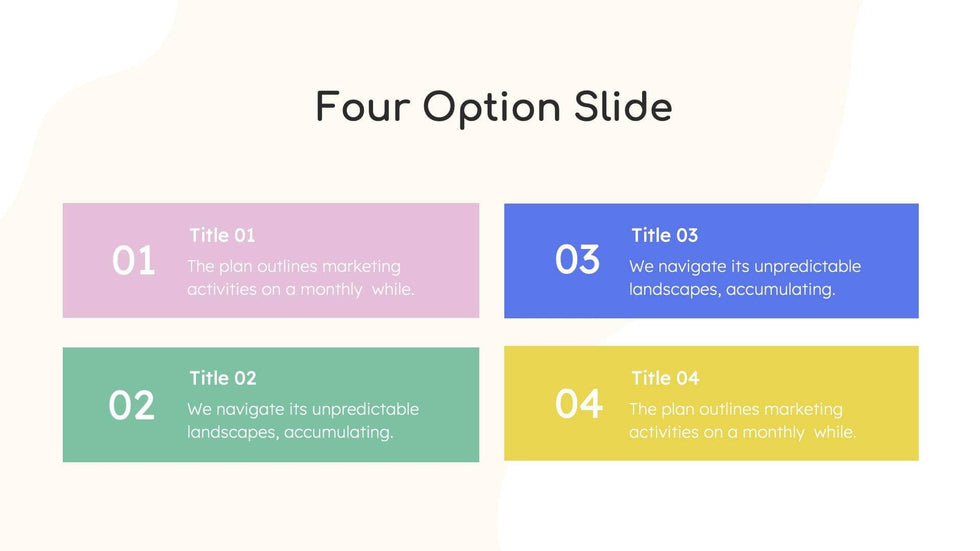 Four Option Slide

01
Title 01
The plan outlines marketing activities on a monthly while.

02
Title 02
We navigate its unpredictable landscapes, accumulating.

03
Title 03
We navigate its unpredictable landscapes, accumulating.

04
Title 04
The plan outlines marketing activities on a monthly while.